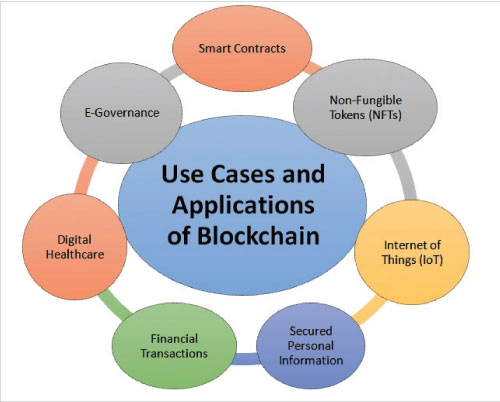 Use Cases and Applications of Blockchain

Smart Contracts

Non-Fungible Tokens (NFTs)

Internet of Things (IoT)

Secured Personal Information

Financial Transactions

Digital Healthcare

E-Governance